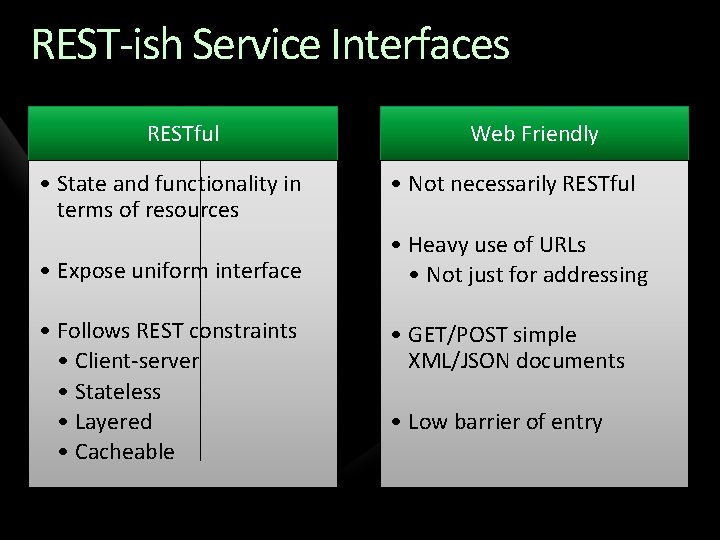 REST-ish Service Interfaces

RESTful

• State and functionality in terms of resources

• Expose uniform interface

• Follows REST constraints
• Client-server
• Stateless
• Layered
• Cacheable

Web Friendly

• Not necessarily RESTful

• Heavy use of URLs
• Not just for addressing

• GET/POST simple XML/JSON documents

• Low barrier of entry